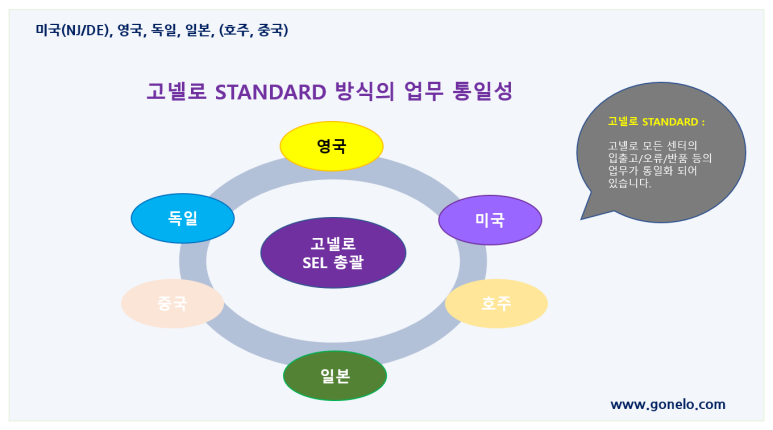 미국(NJ/DE), 영국, 독일, 일본, (호주, 중국)

고넬로 STANDARD 방식의 업무 통일성

영국

독일

미국

고넬로
SEL 총괄

중국

호주

일본

고넬로 STANDARD :

고넬로 모든 센터의 입출고/오류/반품 등의 업무가 통일화 되어 있습니다.

www.gonelo.com